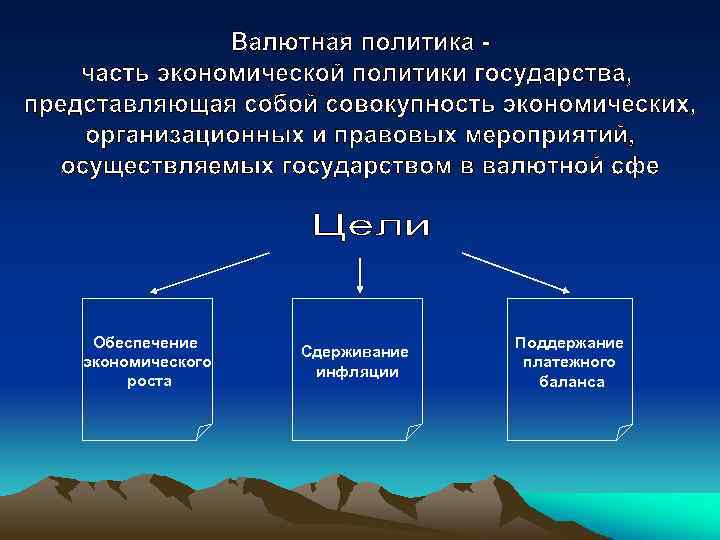 Валютная политика - часть экономической политики государства, представляющая собой совокупность экономических, организационных и правовых мероприятий, осуществляемых государством в валютной сфе

Цели

Обеспечение экономического роста

Сдерживание инфляции

Поддержание платежного баланса